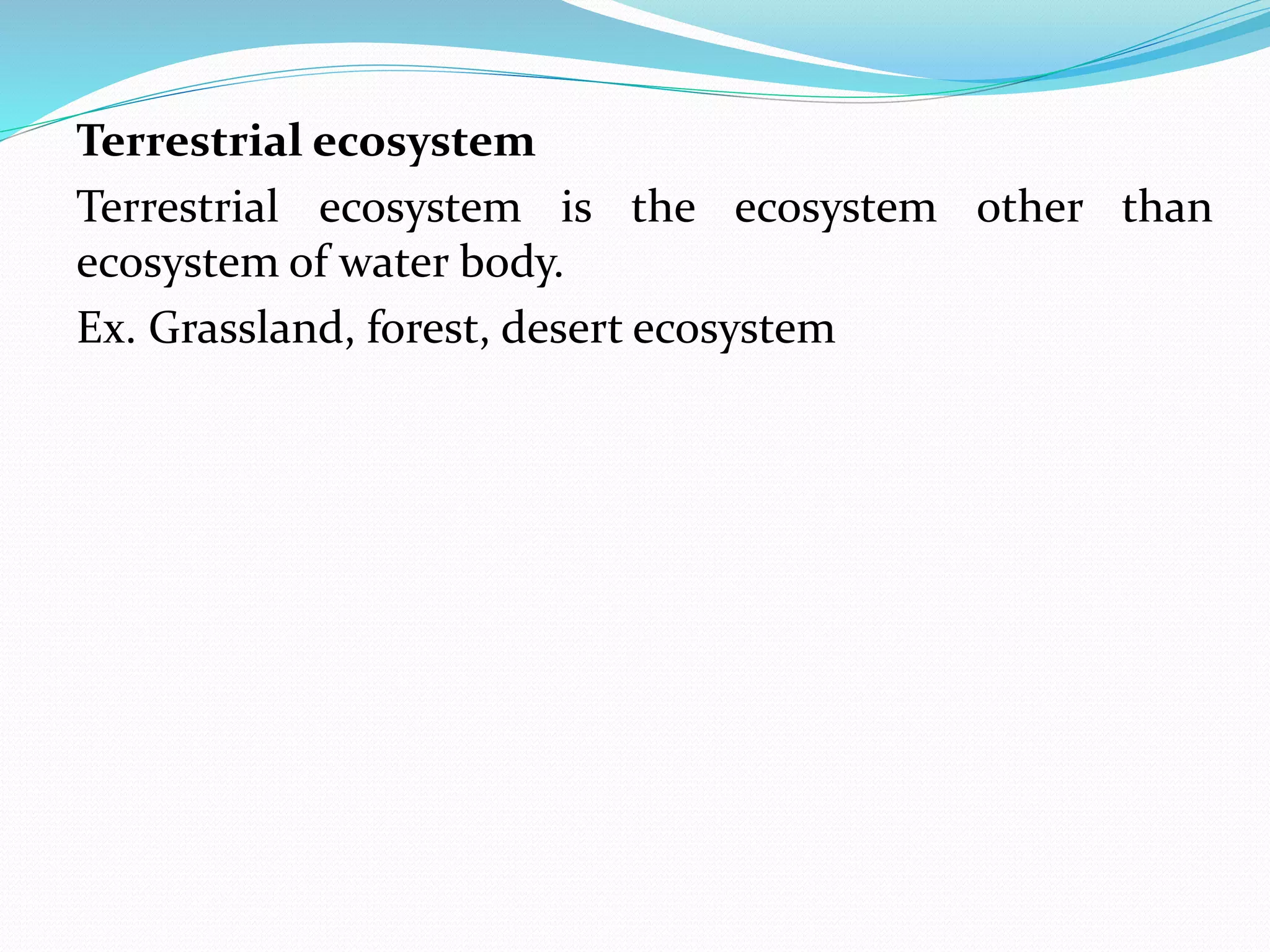 Terrestrial ecosystem

Terrestrial ecosystem is the ecosystem other than ecosystem of water body.

Ex. Grassland, forest, desert ecosystem